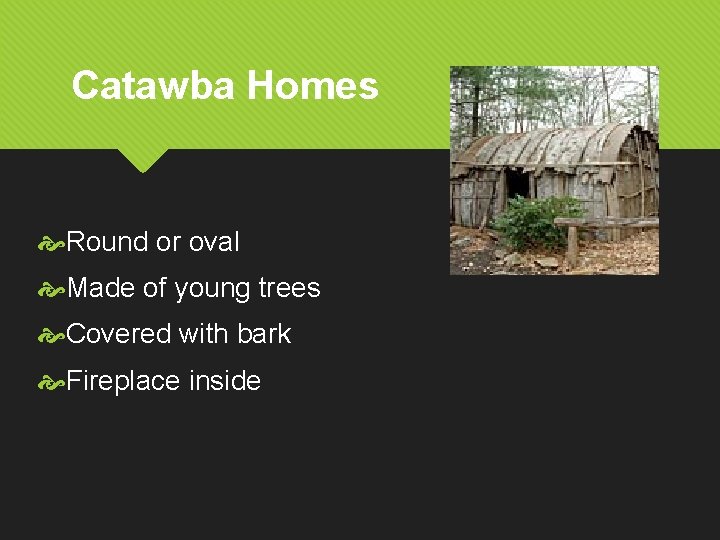 Catawba Homes

Round or oval

Made of young trees

Covered with bark

Fireplace inside